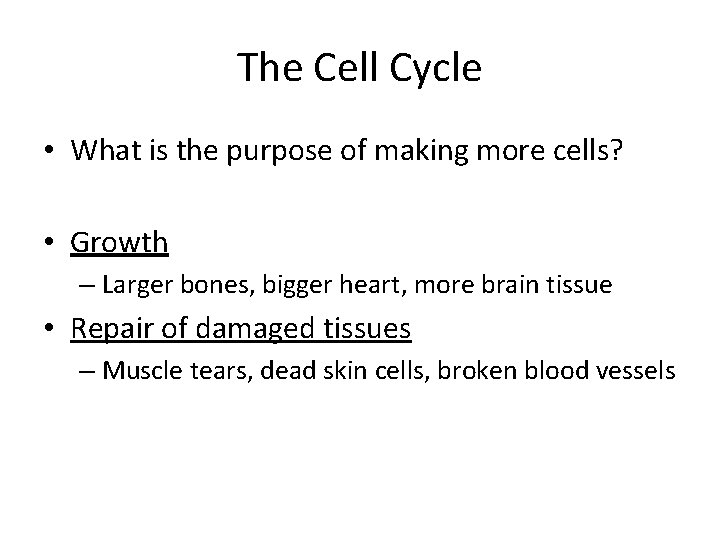 The Cell Cycle

• What is the purpose of making more cells?

• Growth
– Larger bones, bigger heart, more brain tissue

• Repair of damaged tissues
– Muscle tears, dead skin cells, broken blood vessels